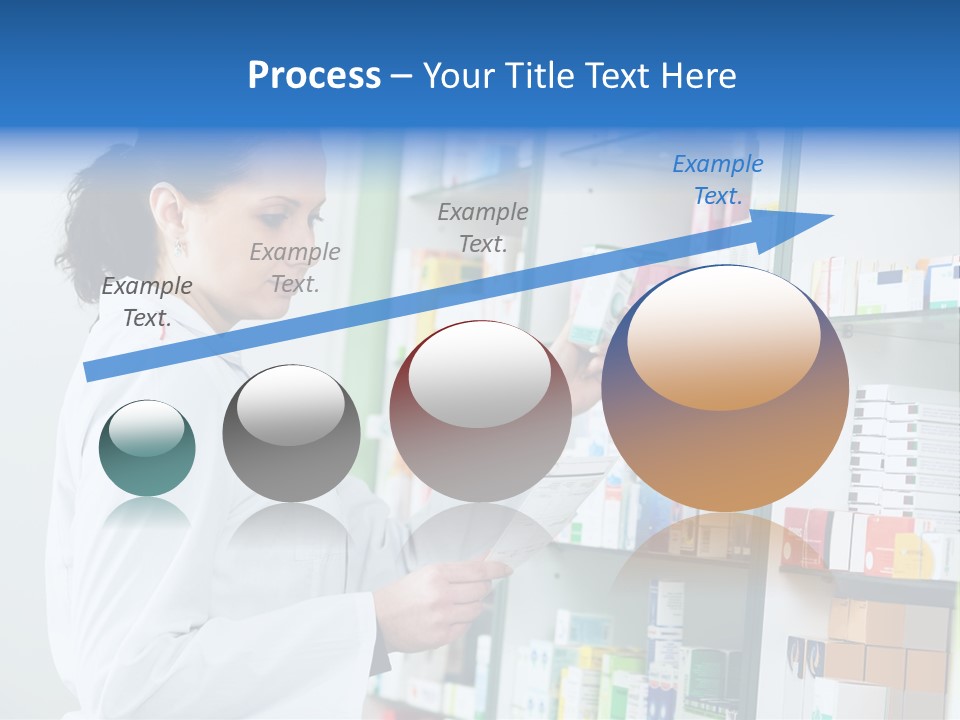 Process – Your Title Text Here

Example Text.

Example Text.

Example Text.

Example Text.